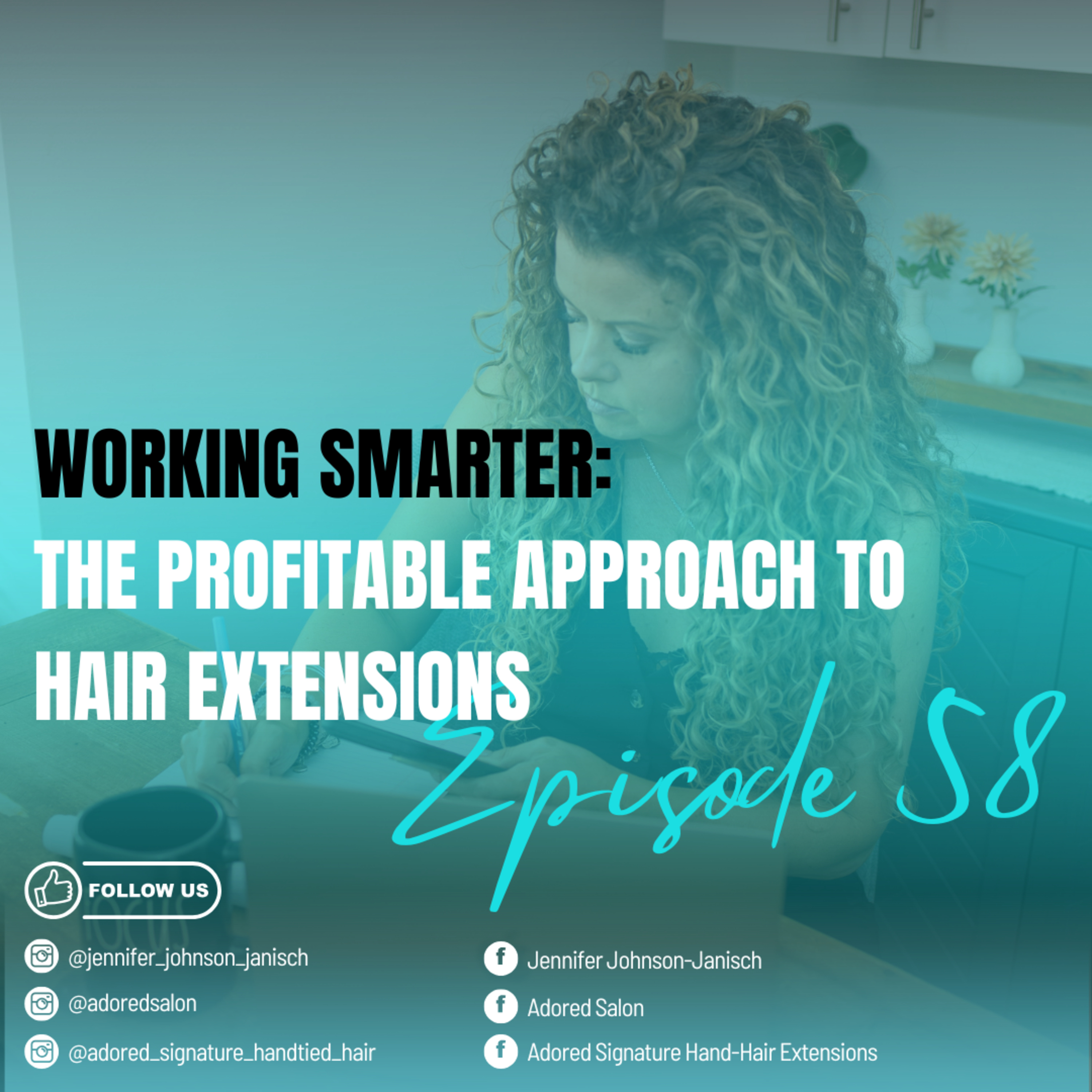 WORKING SMARTER:
THE PROFITABLE APPROACH TO HAIR EXTENSIONS

Episode 58

FOLLOW US

@jennifer_johnson_janisch

@adoredsalon

@adored_signature_handtied_hair

Jennifer Johnson-Janisch

Adored Salon

Adored Signature Hand-Hair Extensions